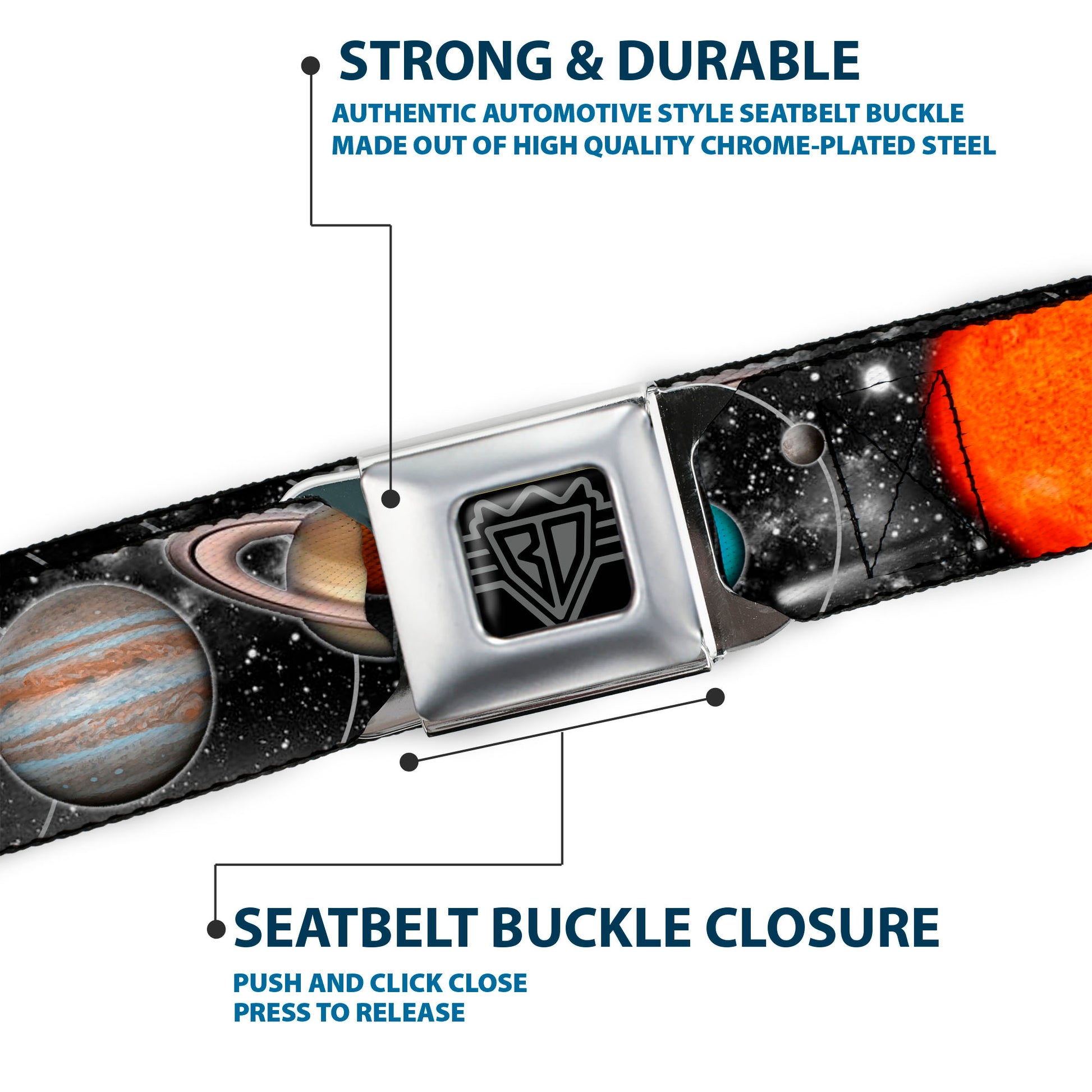 STRONG & DURABLE

AUTHENTIC AUTOMOTIVE STYLE SEATBELT BUCKLE MADE OUT OF HIGH QUALITY CHROME-PLATED STEEL

BD

SEATBELT BUCKLE CLOSURE

PUSH AND CLICK CLOSE
PRESS TO RELEASE